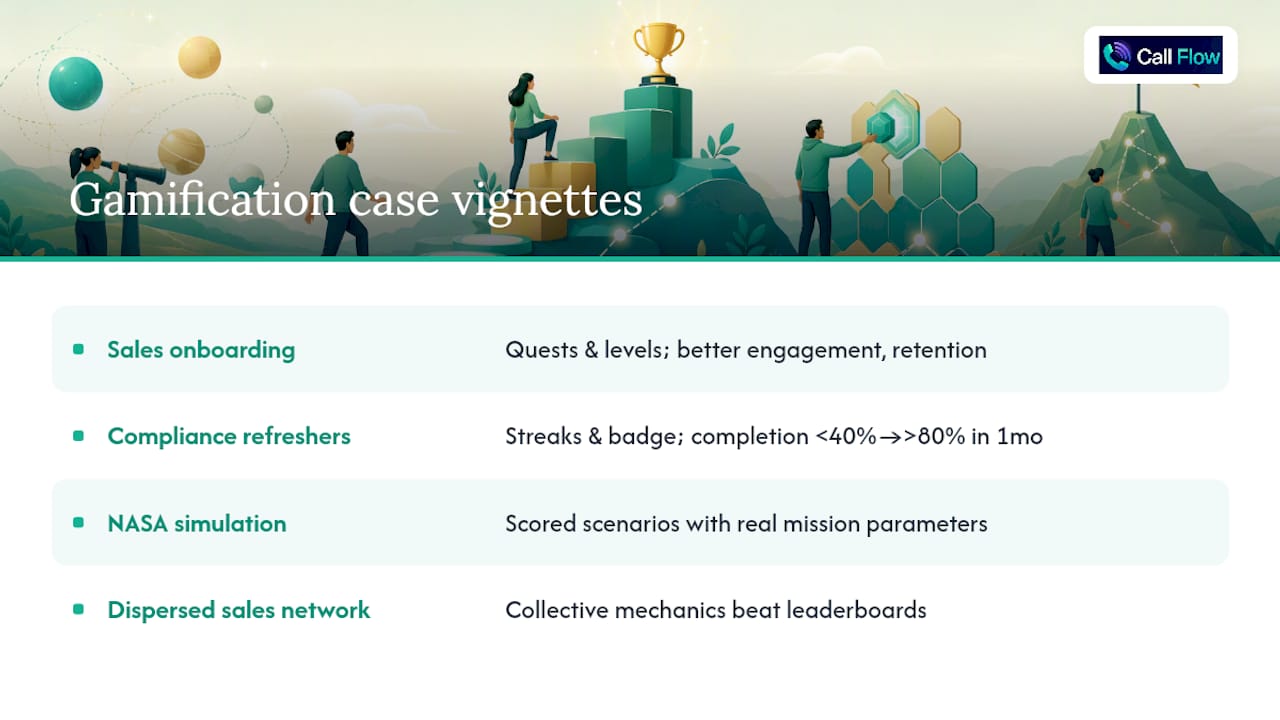 Call Flow

Gamification case vignettes

| | |
|---|---|
| Sales onboarding | Quests & levels; better engagement, retention |
| Compliance refreshers | Streaks & badge; completion <40%→>80% in 1mo |
| NASA simulation | Scored scenarios with real mission parameters |
| Dispersed sales network | Collective mechanics beat leaderboards |